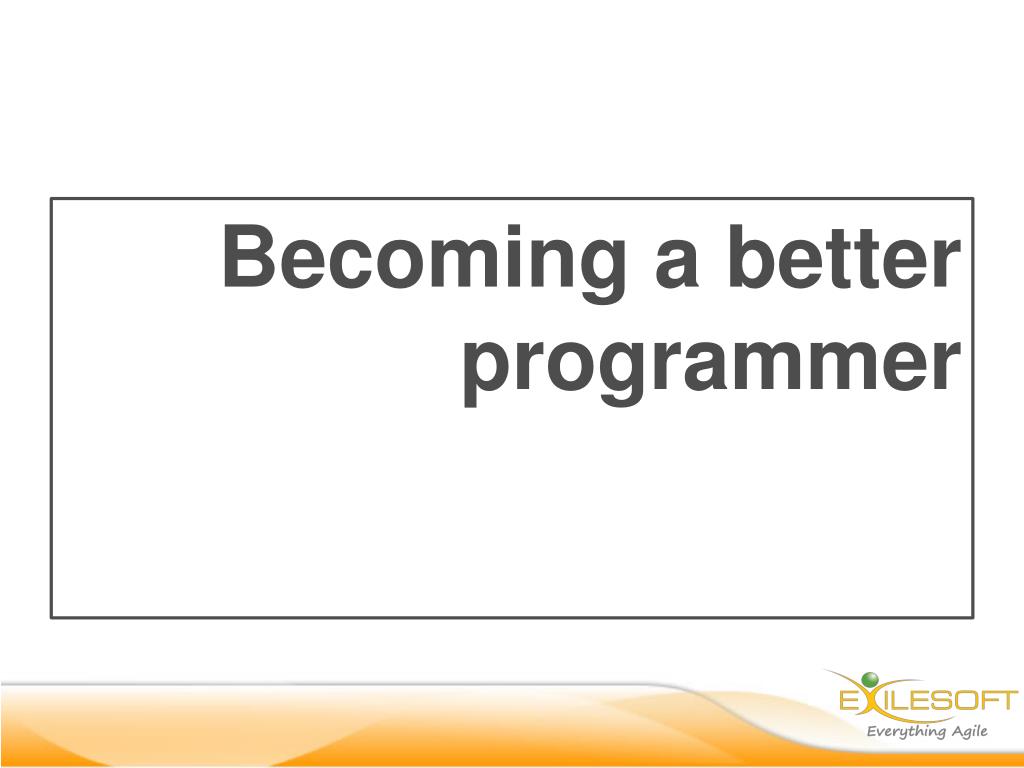 Becoming a better programmer

EXILESOFT
Everything Agile